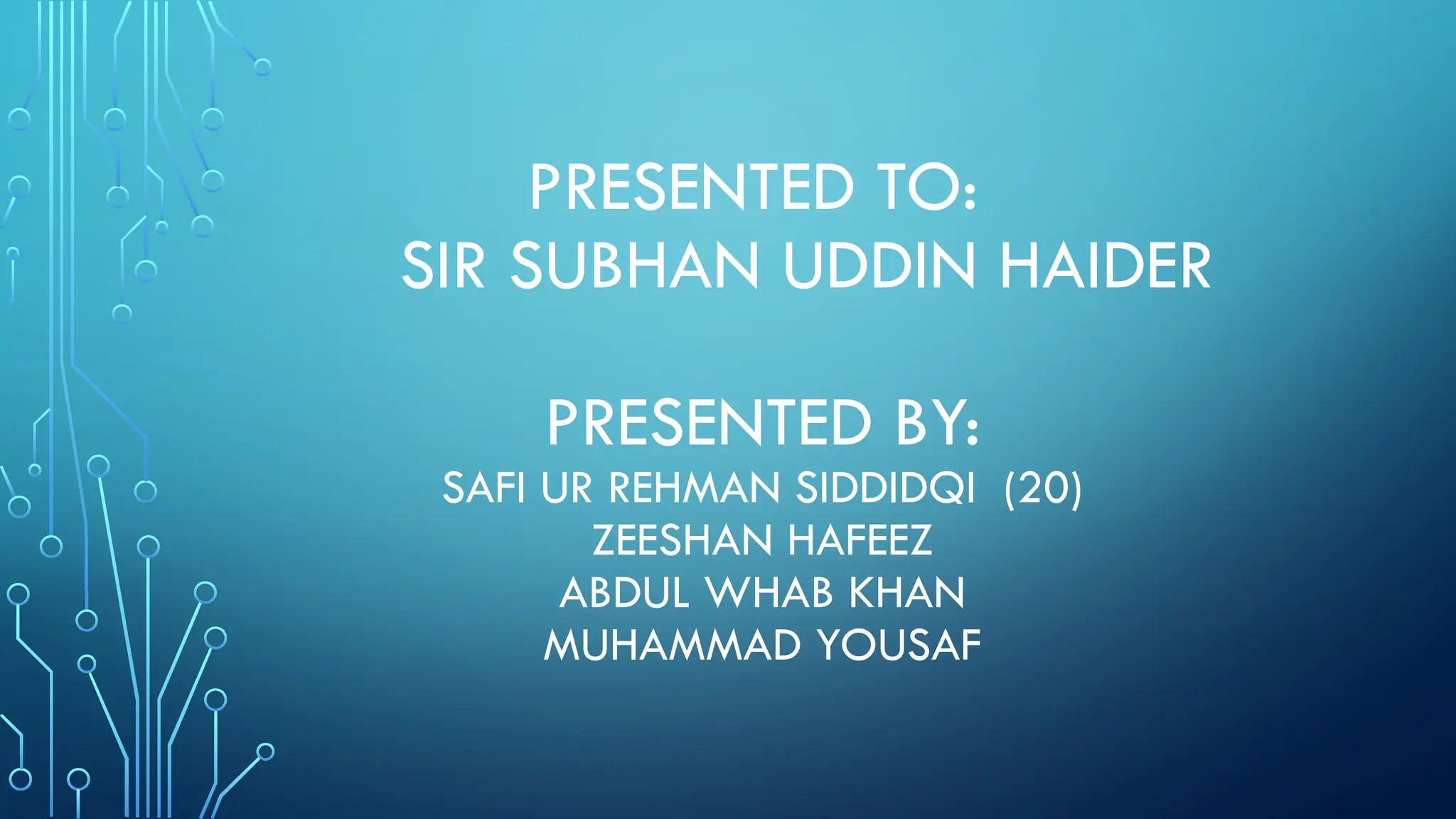 PRESENTED TO:
SIR SUBHAN UDDIN HAIDER

PRESENTED BY:
SAFI UR REHMAN SIDDIDQI (20)
ZEESHAN HAFEEZ
ABDUL WHAB KHAN
MUHAMMAD YOUSAF